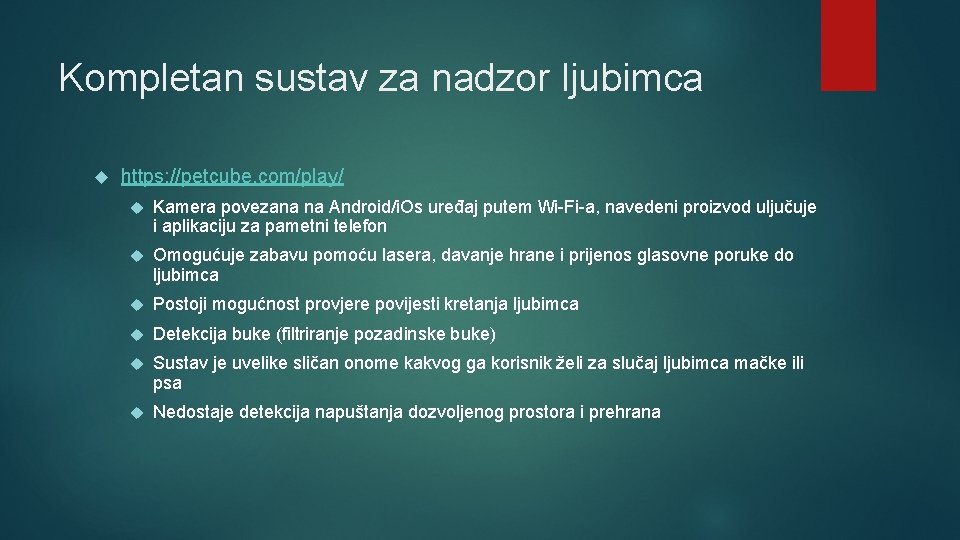 Kompletan sustav za nadzor ljubimca

https://petcube.com/play/

Kamera povezana na Android/iOs uređaj putem Wi-Fi-a, navedeni proizvod uljučuje i aplikaciju za pametni telefon

Omogućuje zabavu pomoću lasera, davanje hrane i prijenos glasovne poruke do ljubimca

Postoji mogućnost provjere povijesti kretanja ljubimca

Detekcija buke (filtriranje pozadinske buke)

Sustav je uvelike sličan onome kakvog ga korisnik želi za slučaj ljubimca mačke ili psa

Nedostaje detekcija napuštanja dozvoljenog prostora i prehrana